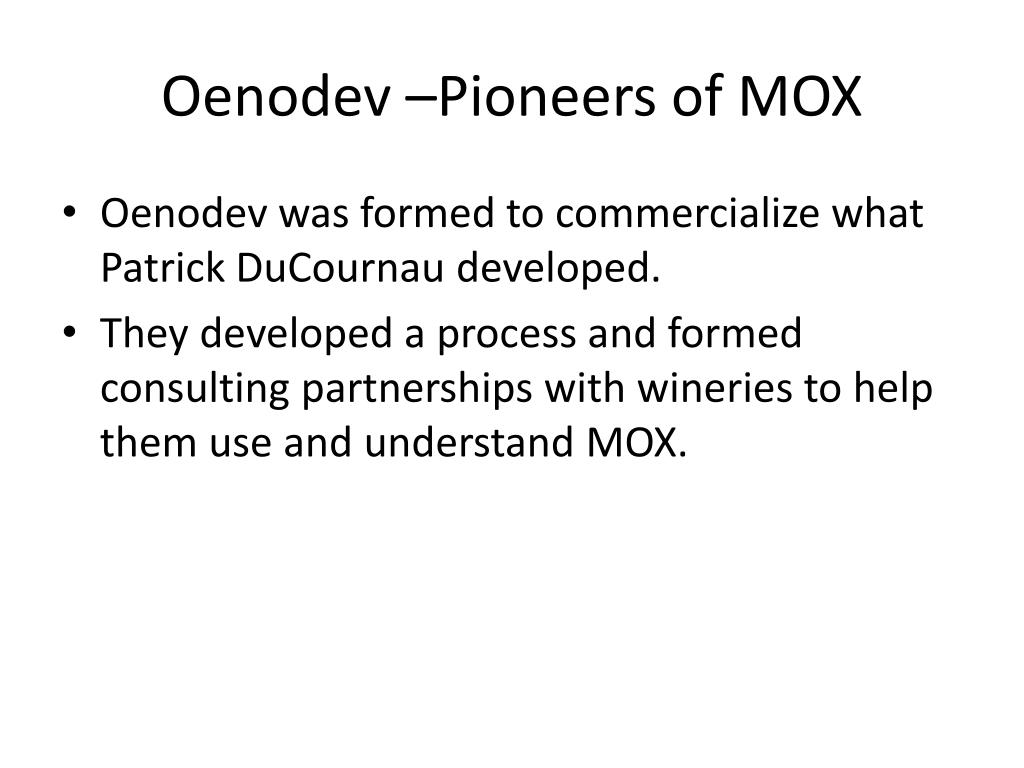 Oenodev –Pioneers of MOX

• Oenodev was formed to commercialize what Patrick DuCournau developed.
• They developed a process and formed consulting partnerships with wineries to help them use and understand MOX.